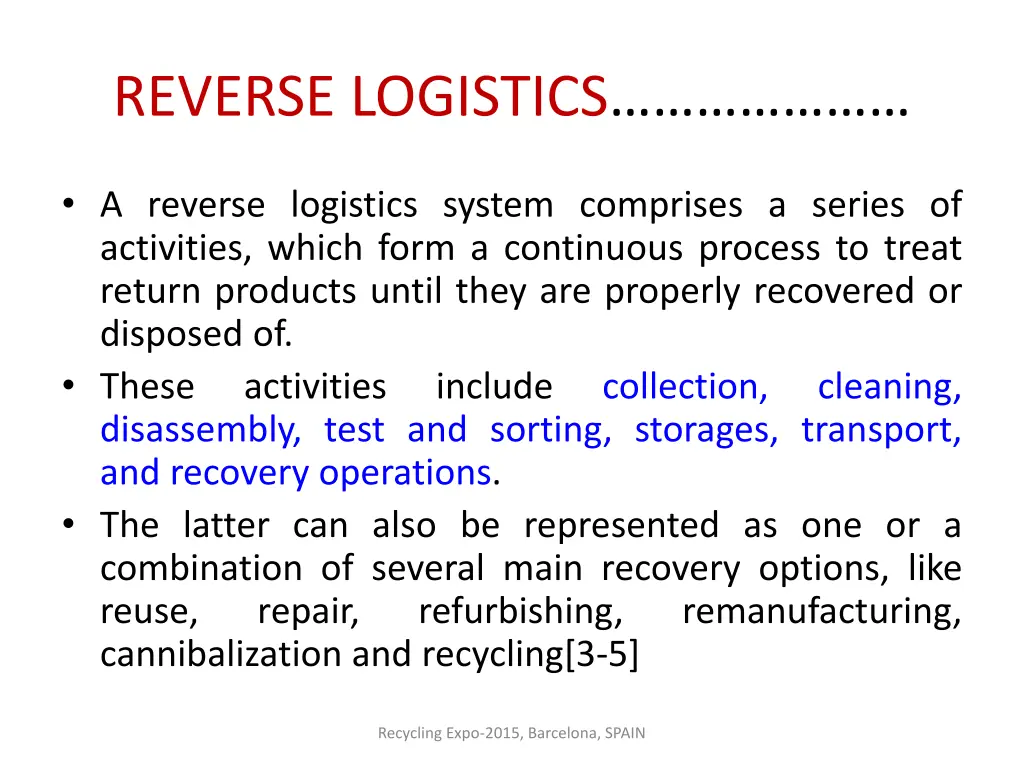 REVERSE LOGISTICS………………..

• A reverse logistics system comprises a series of activities, which form a continuous process to treat return products until they are properly recovered or disposed of.
• These activities include collection, cleaning, disassembly, test and sorting, storages, transport, and recovery operations.
• The latter can also be represented as one or a combination of several main recovery options, like reuse, repair, refurbishing, remanufacturing, cannibalization and recycling[3-5]

Recycling Expo-2015, Barcelona, SPAIN